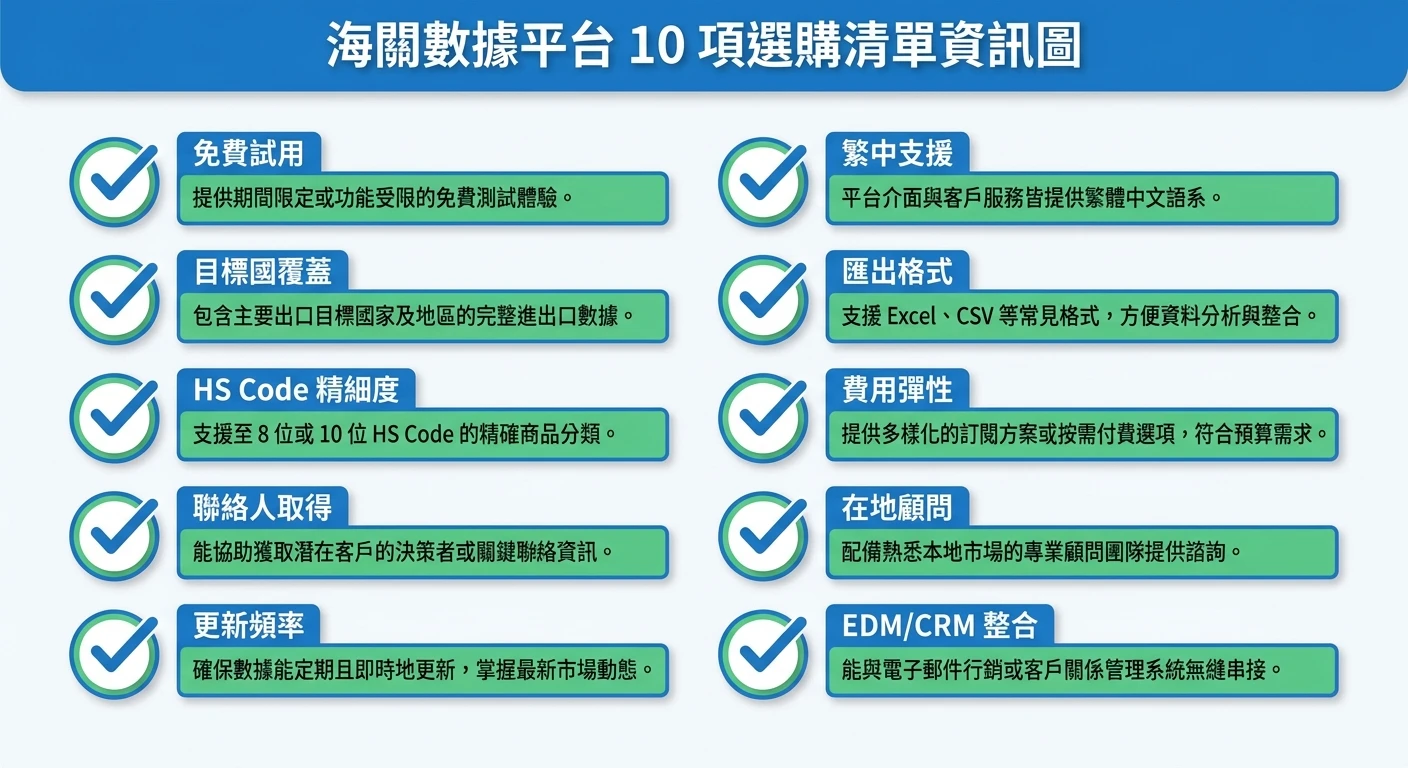 海關數據平台 10 項選購清單資訊圖

免費試用
提供期間限定或功能受限的免費測試體驗。

目標國覆蓋
包含主要出口目標國家及地區的完整進出口數據。

HS Code 精細度
支援至 8 位或 10 位 HS Code 的精確商品分類。

聯絡人取得
能協助獲取潛在客戶的決策者或關鍵聯絡資訊。

更新頻率
確保數據能定期且即時地更新，掌握最新市場動態。

繁中支援
平台介面與客戶服務皆提供繁體中文語系。

匯出格式
支援 Excel、CSV 等常見格式，方便資料分析與整合。

費用彈性
提供多樣化的訂閱方案或按需付費選項，符合預算需求。

在地顧問
配備熟悉本地市場的專業顧問團隊提供諮詢。

EDM/CRM 整合
能與電子郵件行銷或客戶關係管理系統無縫串接。